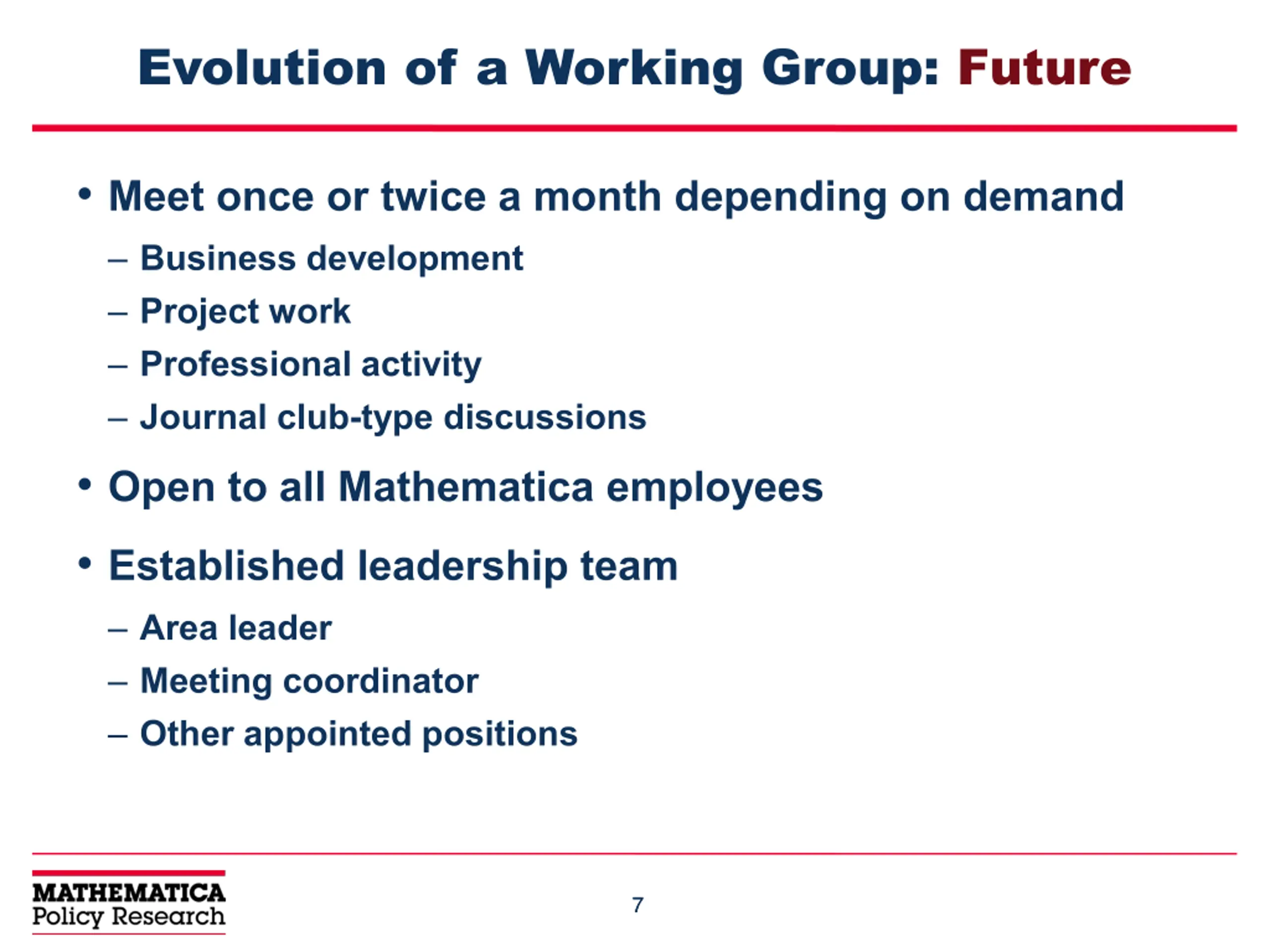 Evolution of a Working Group: Future

• Meet once or twice a month depending on demand
– Business development
– Project work
– Professional activity
– Journal club-type discussions

• Open to all Mathematica employees

• Established leadership team
– Area leader
– Meeting coordinator
– Other appointed positions

MATHEMATICA
Policy Research

7